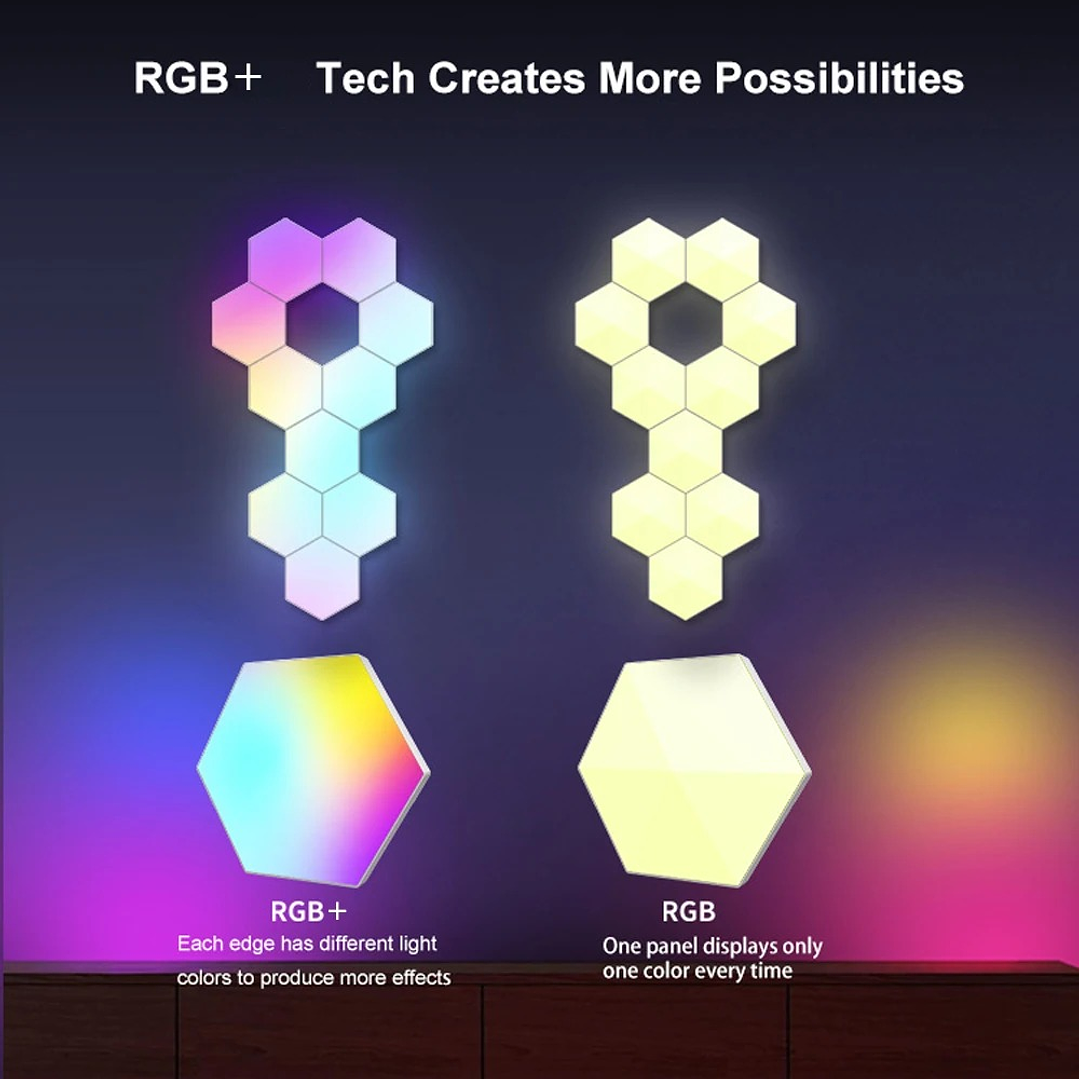 RGB+ Tech Creates More Possibilities

RGB+
Each edge has different light colors to produce more effects

RGB
One panel displays only one color every time